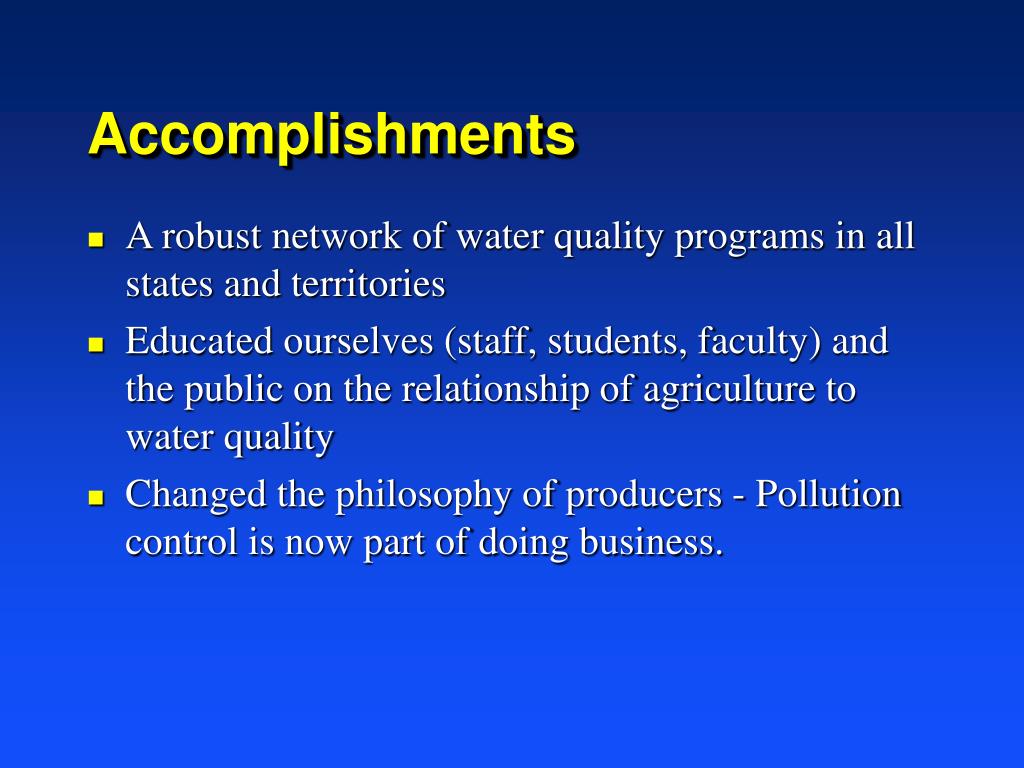 Accomplishments

- A robust network of water quality programs in all states and territories
- Educated ourselves (staff, students, faculty) and the public on the relationship of agriculture to water quality
- Changed the philosophy of producers - Pollution control is now part of doing business.